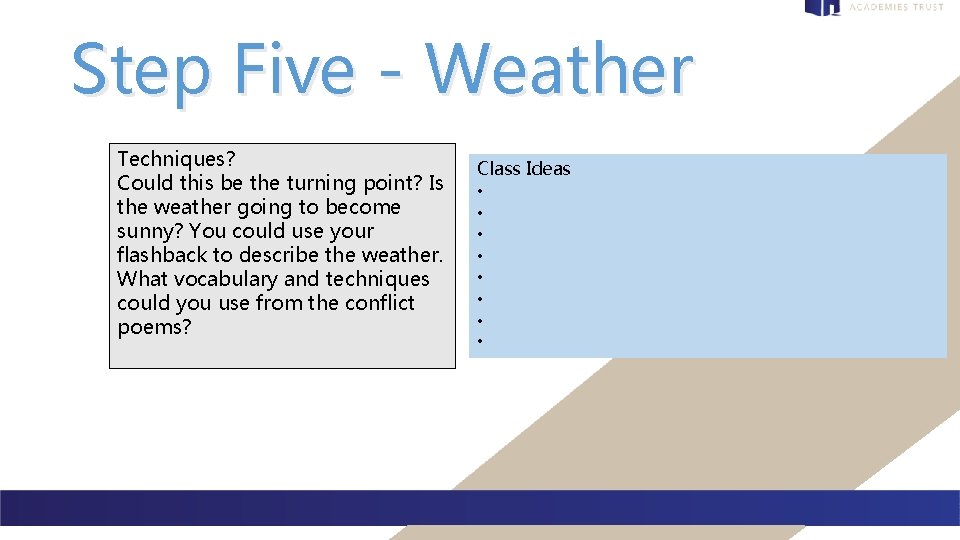 ACADEMIES TRUST

Step Five - Weather

Techniques?
Could this be the turning point? Is the weather going to become sunny? You could use your flashback to describe the weather. What vocabulary and techniques could you use from the conflict poems?

Class Ideas
•
•
•
•
•
•
•
•